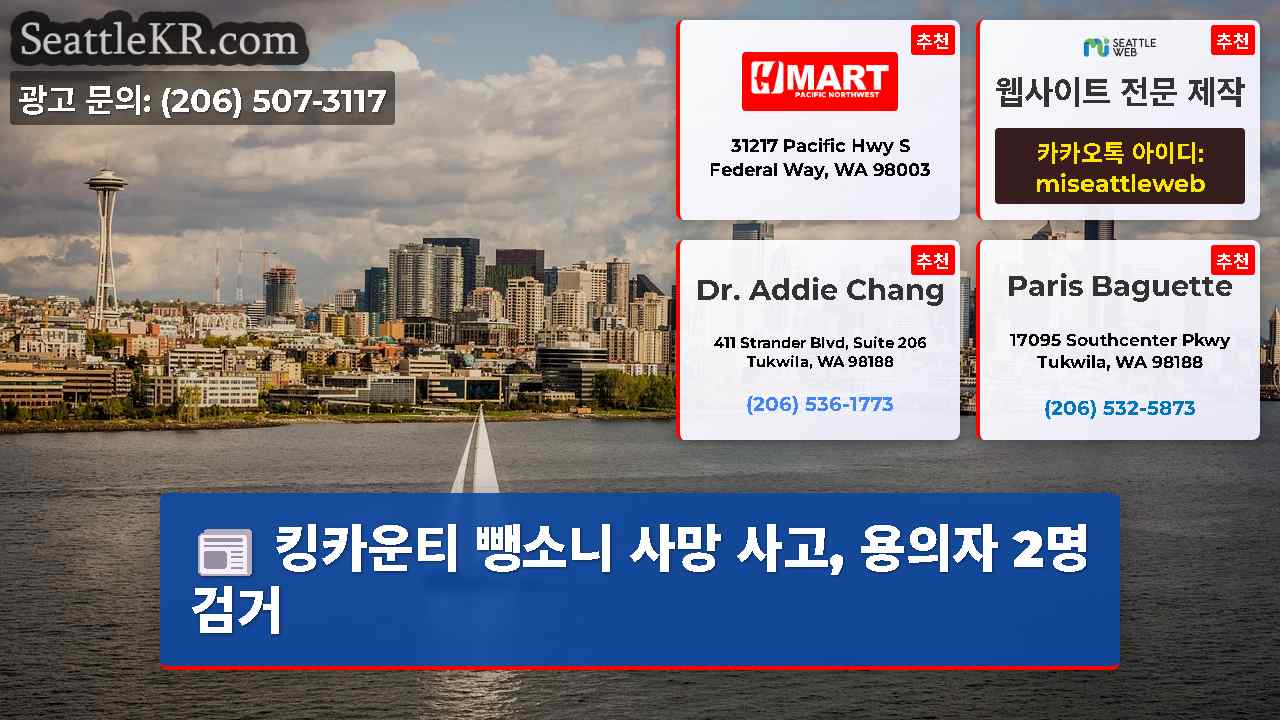 SeattleKR.com

광고 문의: (206) 507-3117

추천
H MART
PACIFIC NORTHWEST
31217 Pacific Hwy S
Federal Way, WA 98003

추천
SEATTLE WEB
웹사이트 전문 제작
카카오톡 아이디:
miseattleweb

추천
Dr. Addie Chang
411 Strander Blvd, Suite 206
Tukwila, WA 98188
(206) 536-1773

추천
Paris Baguette
17095 Southcenter Pkwy
Tukwila, WA 98188
(206) 532-5873

킹카운티 뺑소니 사망 사고, 용의자 2명 검거